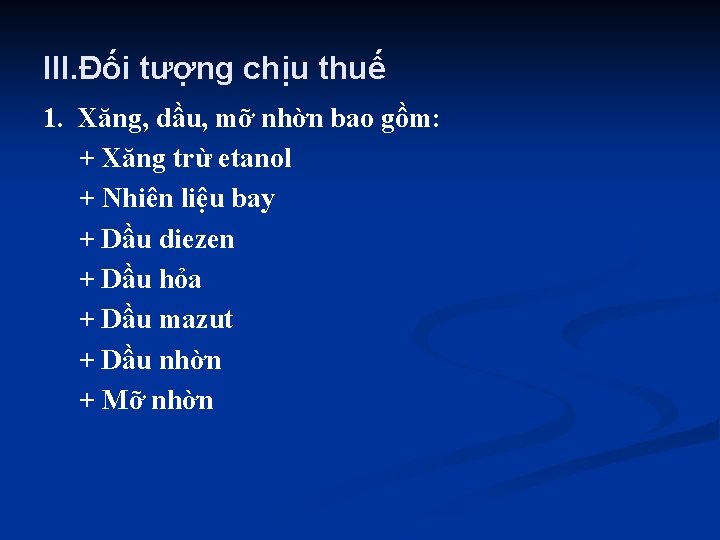 III.Đối tượng chịu thuế

1. Xăng, dầu, mỡ nhờn bao gồm:

+ Xăng trừ etanol

+ Nhiên liệu bay

+ Dầu diezen

+ Dầu hỏa

+ Dầu mazut

+ Dầu nhờn

+ Mỡ nhờn